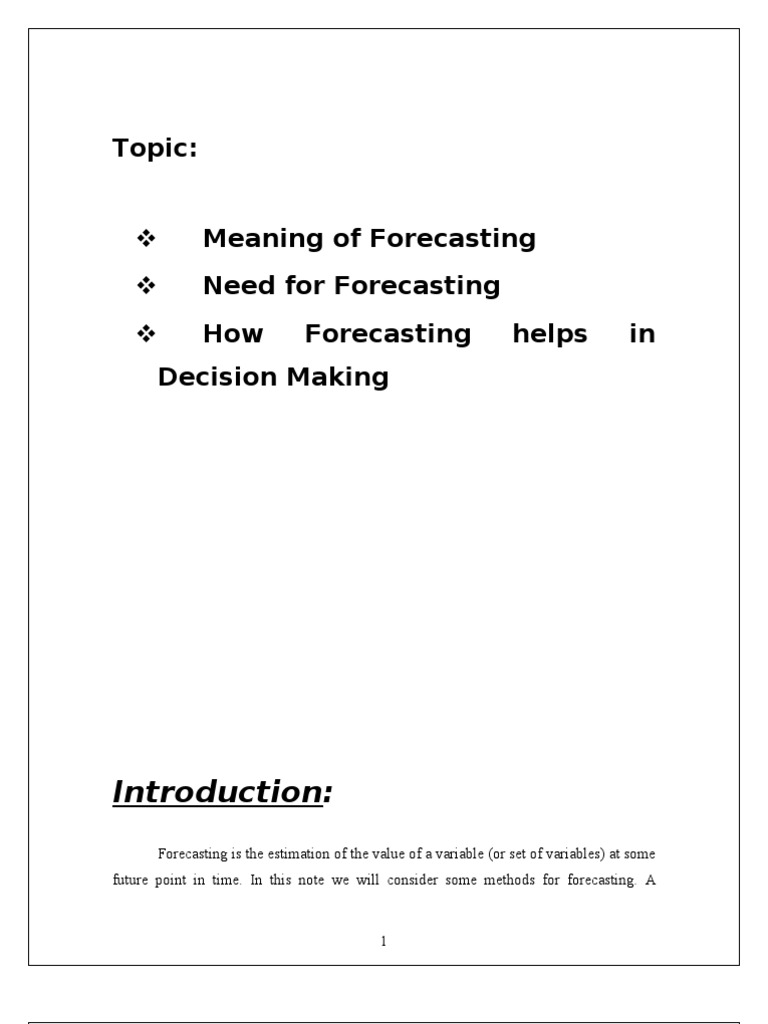 Topic:

❖ Meaning of Forecasting

❖ Need for Forecasting

❖ How Forecasting helps in Decision Making

Introduction:

Forecasting is the estimation of the value of a variable (or set of variables) at some future point in time. In this note we will consider some methods for forecasting. A

1